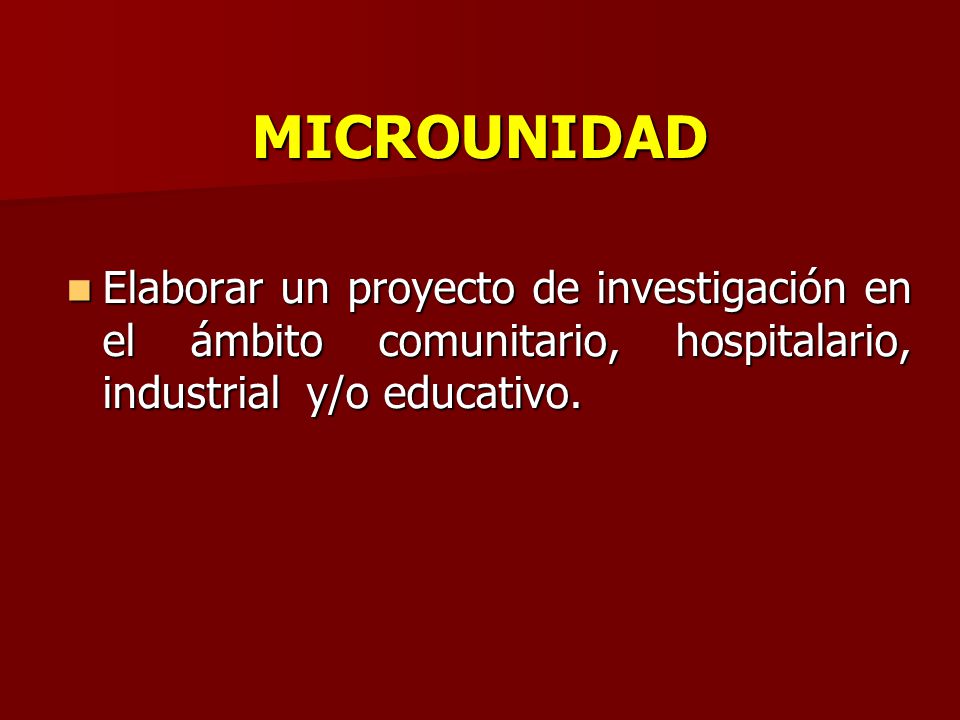 MICROUNIDAD

Elaborar un proyecto de investigación en el ámbito comunitario, hospitalario, industrial y/o educativo.